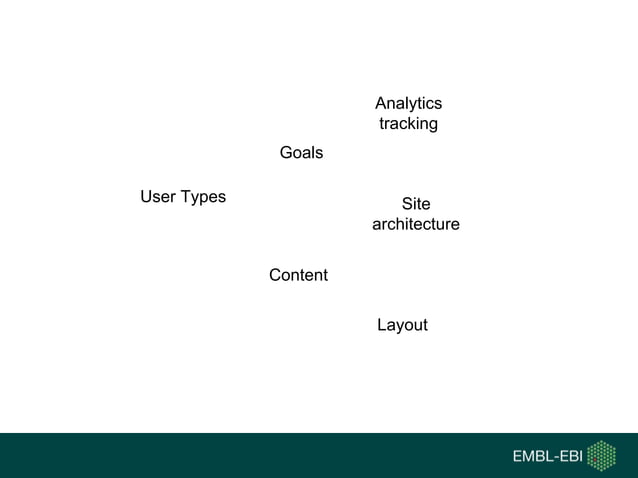 Analytics tracking

Goals

User Types

Site architecture

Content

Layout

EMBL-EBI